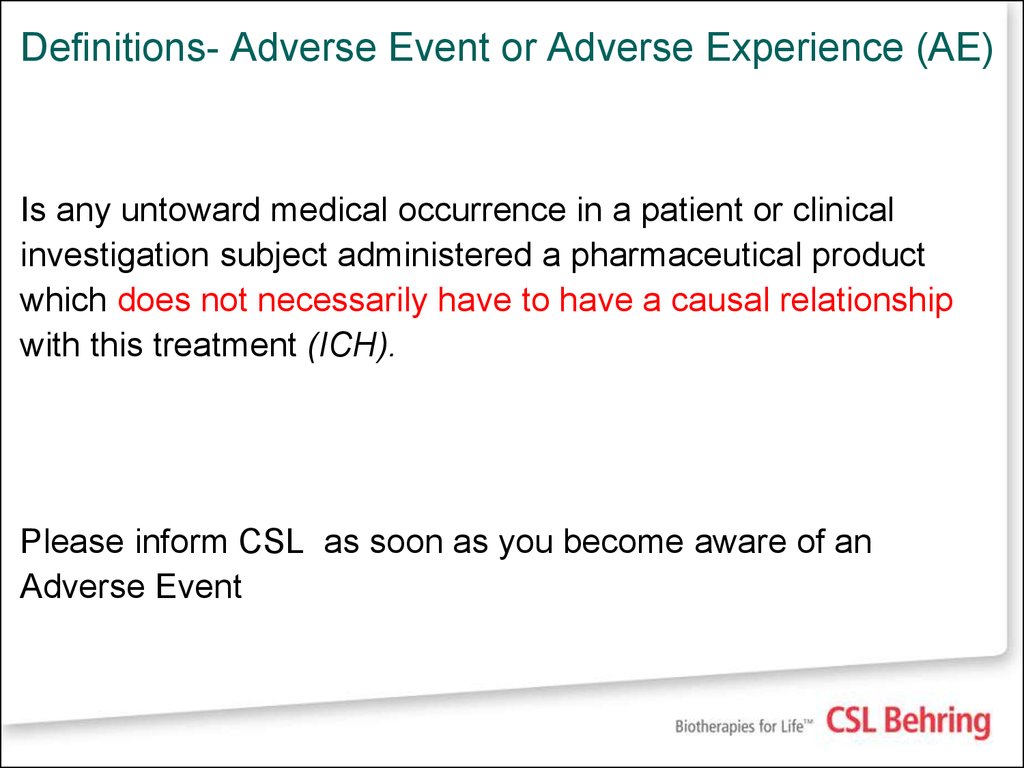 Definitions- Adverse Event or Adverse Experience (AE)

Is any untoward medical occurrence in a patient or clinical investigation subject administered a pharmaceutical product which does not necessarily have to have a causal relationship with this treatment (ICH).

Please inform CSL as soon as you become aware of an Adverse Event

Biotherapies for Life™ CSL Behring